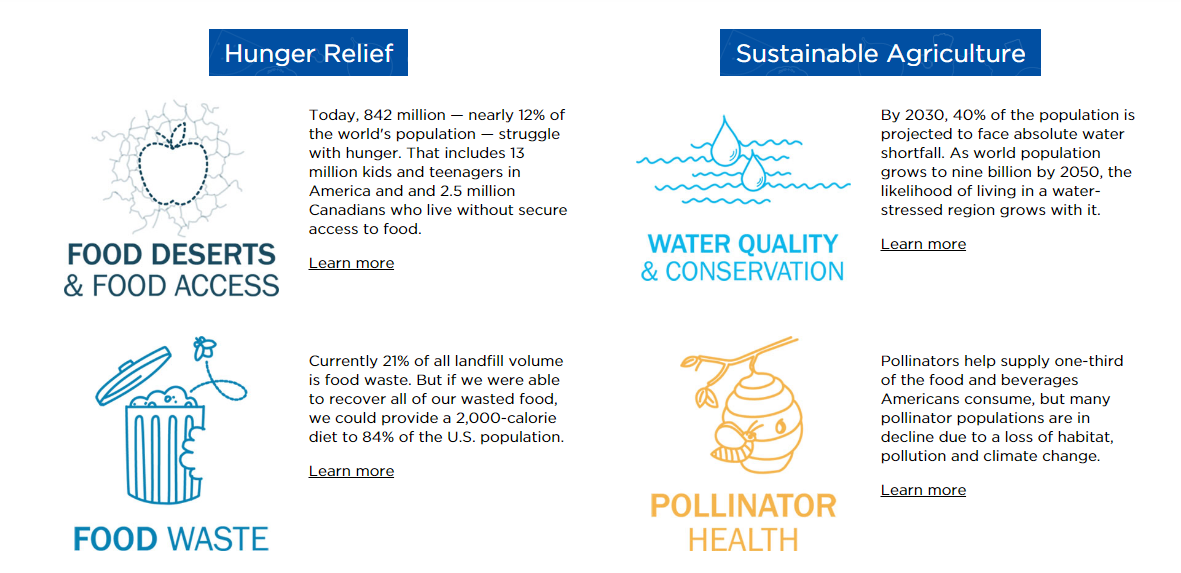 Hunger Relief

FOOD DESERTS & FOOD ACCESS

Today, 842 million — nearly 12% of the world's population — struggle with hunger. That includes 13 million kids and teenagers in America and and 2.5 million Canadians who live without secure access to food.

Learn more

FOOD WASTE

Currently 21% of all landfill volume is food waste. But if we were able to recover all of our wasted food, we could provide a 2,000-calorie diet to 84% of the U.S. population.

Learn more

Sustainable Agriculture

WATER QUALITY & CONSERVATION

By 2030, 40% of the population is projected to face absolute water shortfall. As world population grows to nine billion by 2050, the likelihood of living in a water-stressed region grows with it.

Learn more

POLLINATOR HEALTH

Pollinators help supply one-third of the food and beverages Americans consume, but many pollinator populations are in decline due to a loss of habitat, pollution and climate change.

Learn more